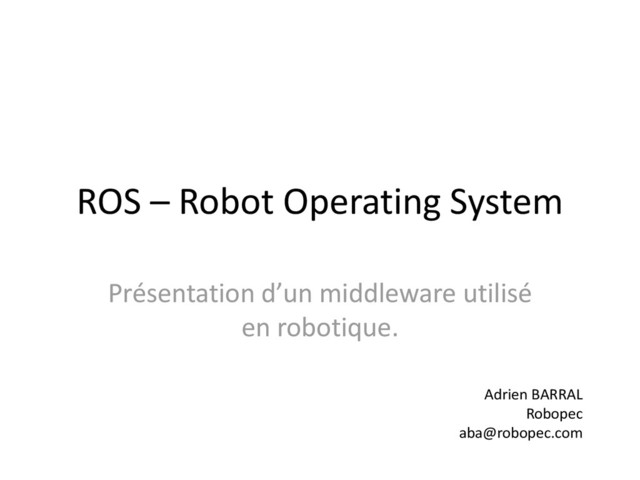 ROS – Robot Operating System

Présentation d’un middleware utilisé en robotique.

Adrien BARRAL
Robopec
aba@robopec.com